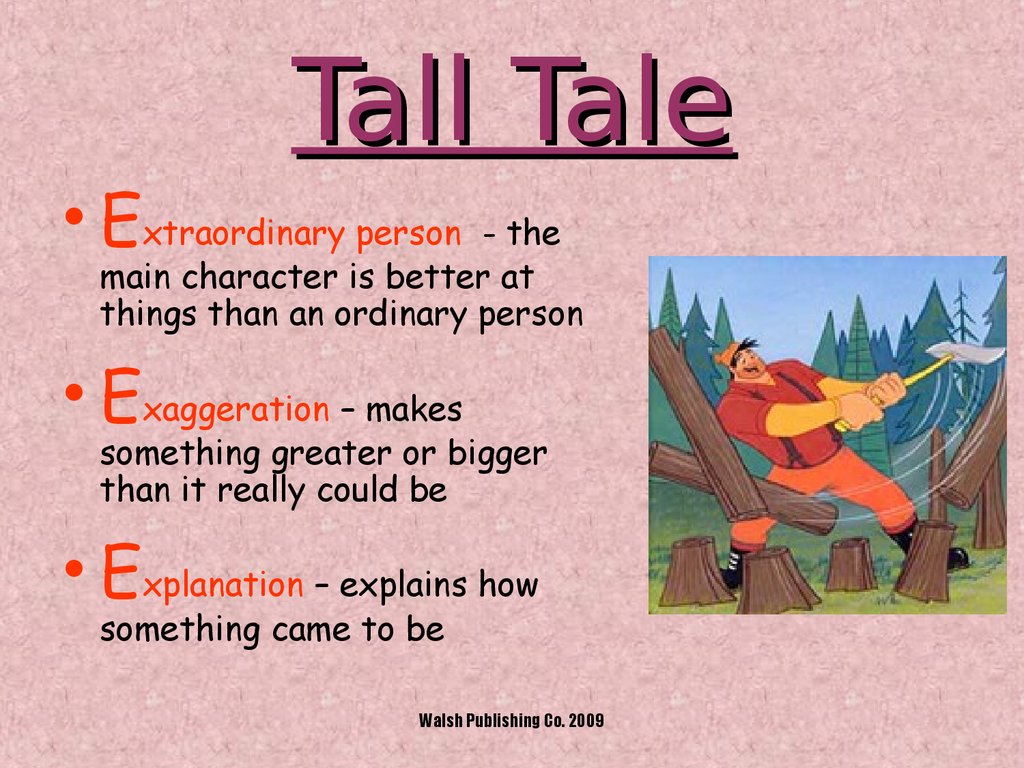 Tall Tale

• Extraordinary person - the main character is better at things than an ordinary person

• Exaggeration – makes something greater or bigger than it really could be

• Explanation – explains how something came to be

Walsh Publishing Co. 2009